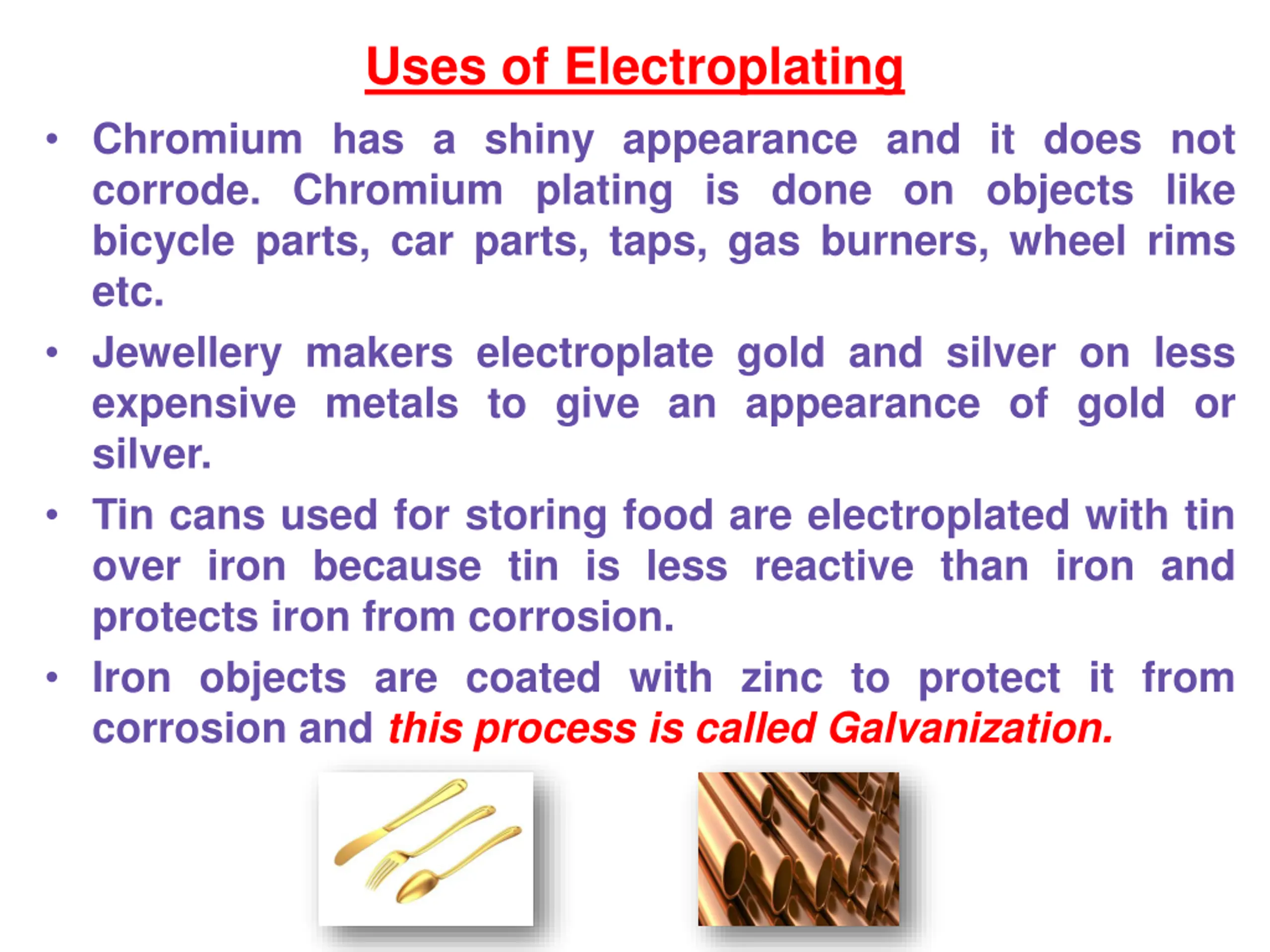 Uses of Electroplating

• Chromium has a shiny appearance and it does not corrode. Chromium plating is done on objects like bicycle parts, car parts, taps, gas burners, wheel rims etc.

• Jewellery makers electroplate gold and silver on less expensive metals to give an appearance of gold or silver.

• Tin cans used for storing food are electroplated with tin over iron because tin is less reactive than iron and protects iron from corrosion.

• Iron objects are coated with zinc to protect it from corrosion and this process is called Galvanization.